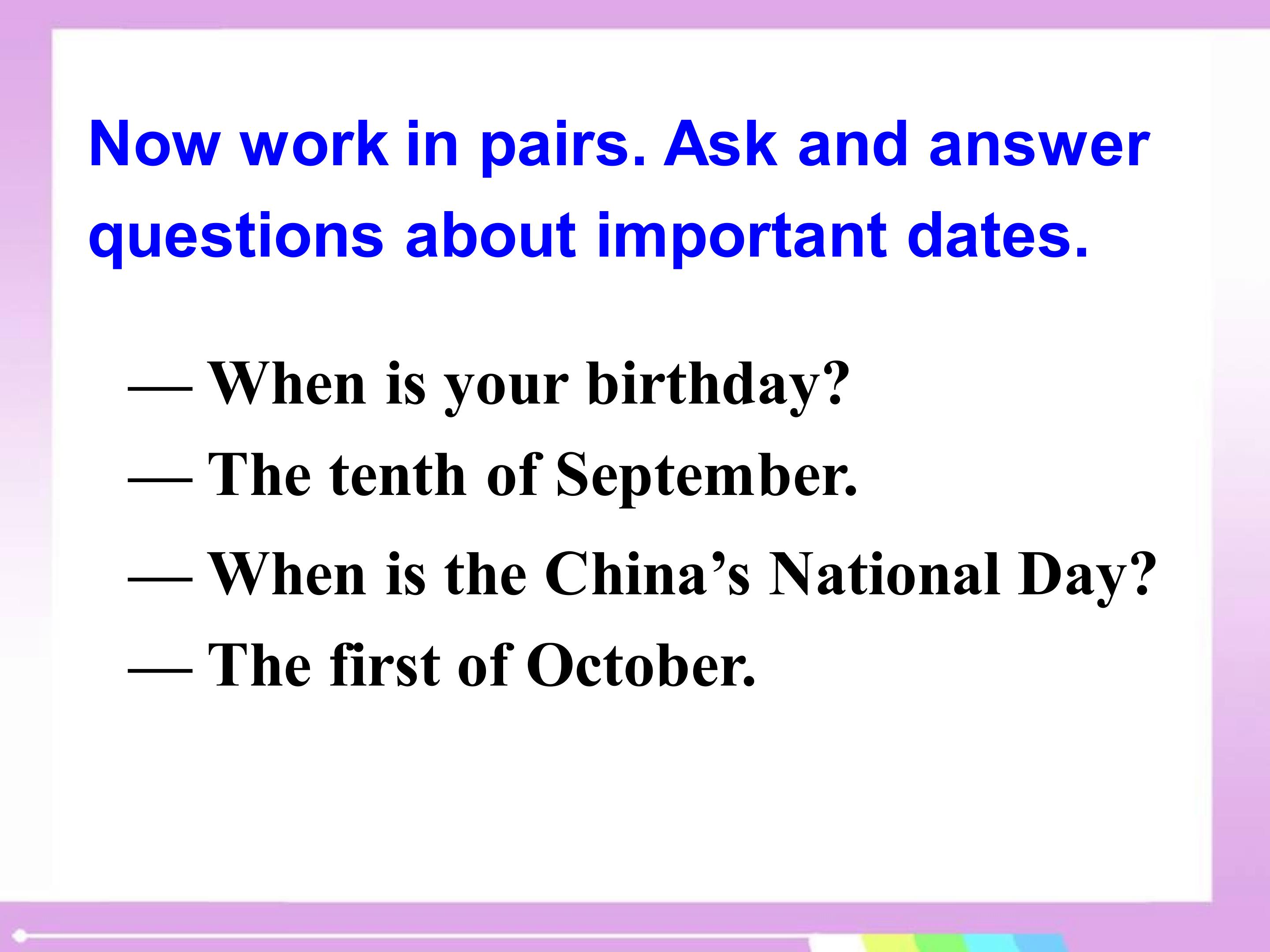 Now work in pairs. Ask and answer questions about important dates.

— When is your birthday?
— The tenth of September.

— When is the China’s National Day?
— The first of October.